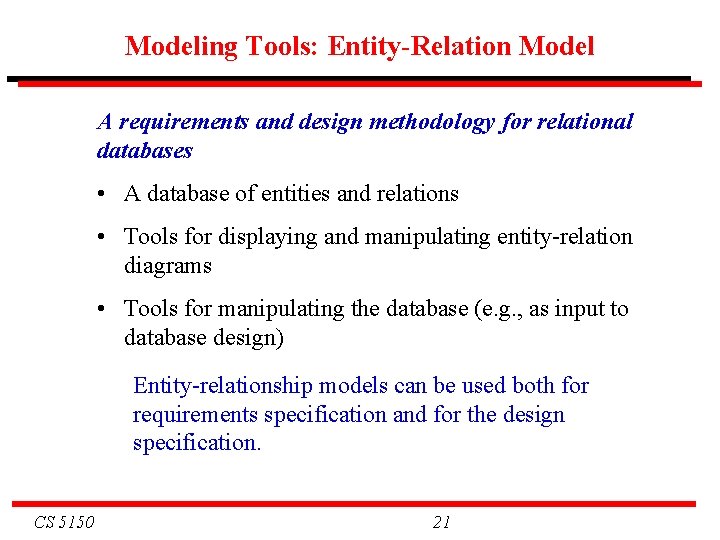 Modeling Tools: Entity-Relation Model

A requirements and design methodology for relational databases

• A database of entities and relations

• Tools for displaying and manipulating entity-relation diagrams

• Tools for manipulating the database (e.g., as input to database design)

Entity-relationship models can be used both for requirements specification and for the design specification.

CS 5150

21